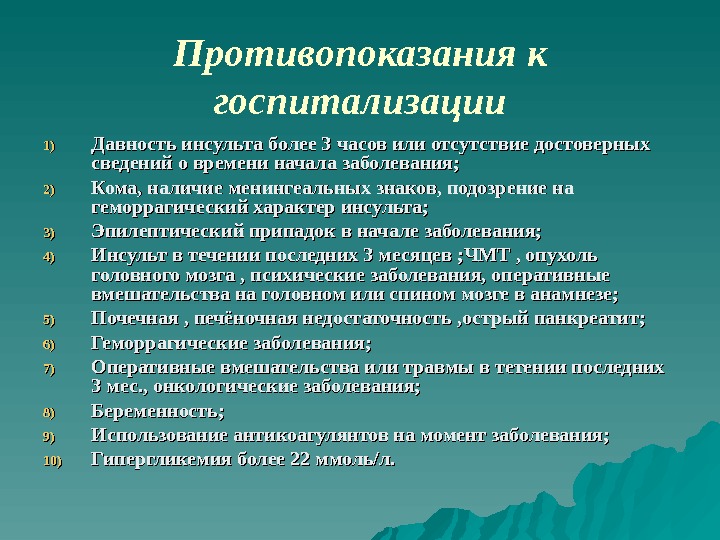 Противопоказания к госпитализации

1) Давность инсульта более 3 часов или отсутствие достоверных сведений о времени начала заболевания;
2) Кома, наличие менингеальных знаков, подозрение на геморрагический характер инсульта;
3) Эпилептический припадок в начале заболевания;
4) Инсульт в течении последних 3 месяцев ;ЧМТ , опухоль головного мозга , психические заболевания, оперативные вмешательства на головном или спином мозге в анамнезе;
5) Почечная , печёночная недостаточность ,острый панкреатит;
6) Геморрагические заболевания;
7) Оперативные вмешательства или травмы в тетении последних 3 мес., онкологические заболевания;
8) Беременность;
9) Использование антикоагулянтов на момент заболевания;
10) Гипергликемия более 22 ммоль/л.